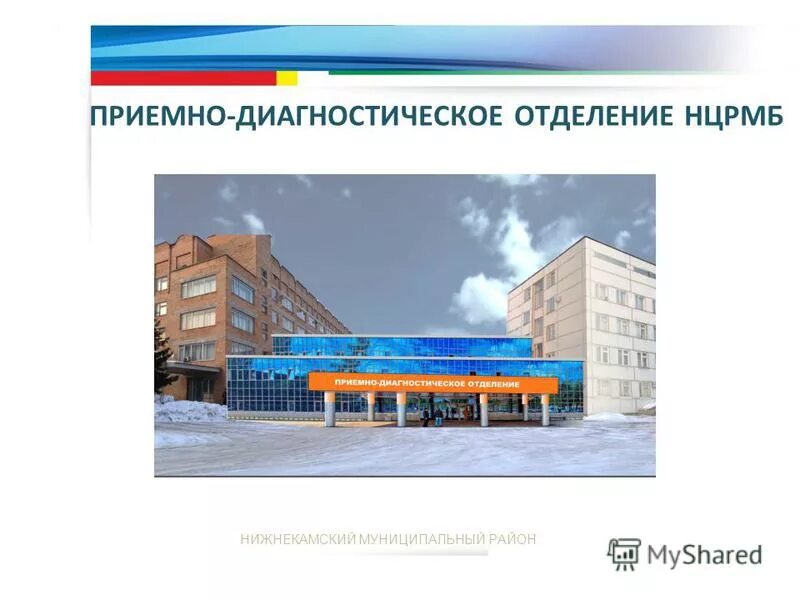 ПРИЕМНО-ДИАГНОСТИЧЕСКОЕ ОТДЕЛЕНИЕ НЦРМБ

ПРИЕМНО-ДИАГНОСТИЧЕСКОЕ ОТДЕЛЕНИЕ

НИЖНЕКАМСКИЙ МУНИЦИПАЛЬНЫЙ РАЙОН

MyShared